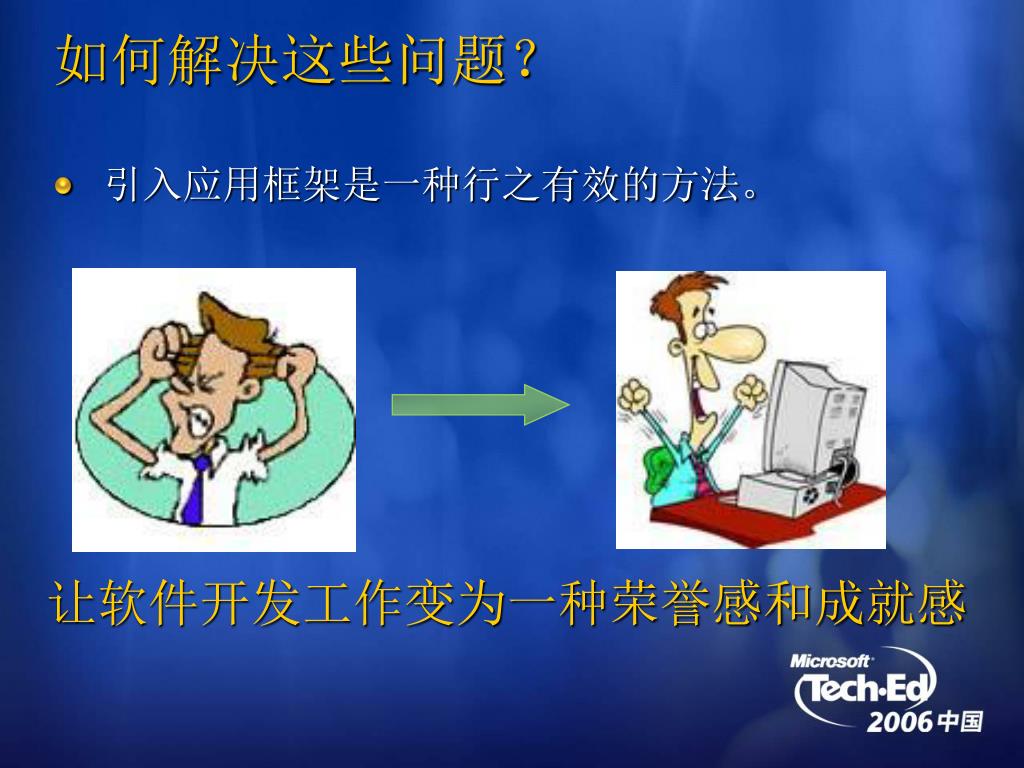 如何解决这些问题？

引入应用框架是一种行之有效的方法。

让软件开发工作变为一种荣誉感和成就感

Microsoft
Tech·Ed
2006 中国